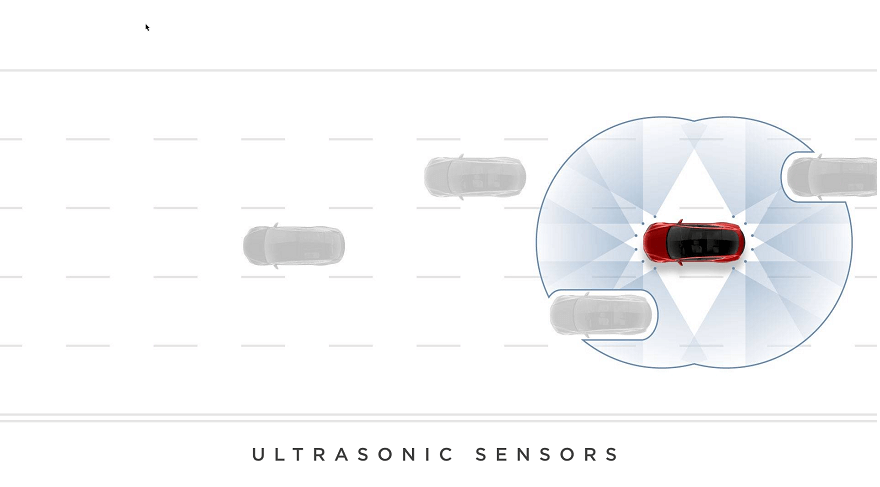 ULTRASONIC SENSORS